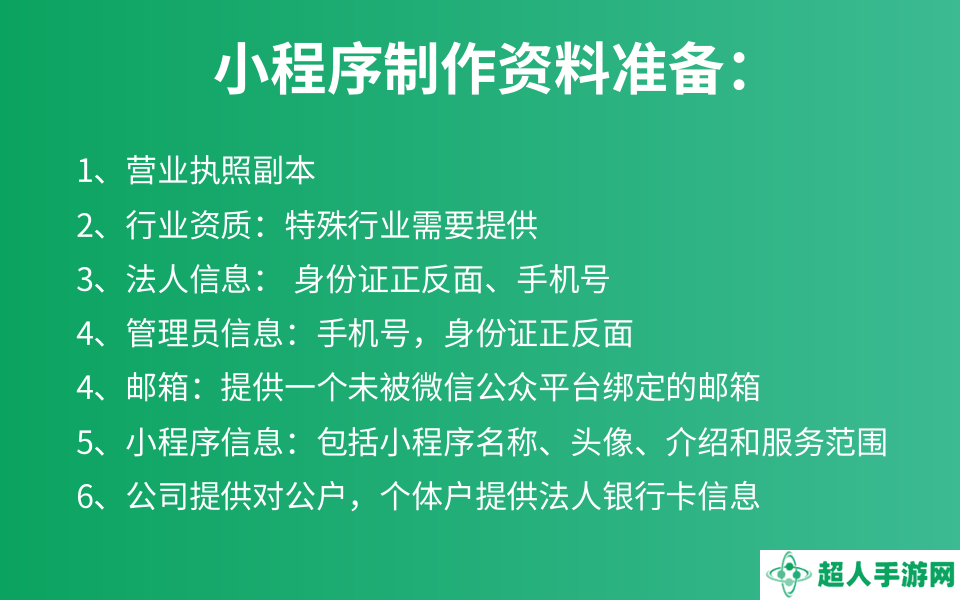 小程序制作资料准备：

1、营业执照副本

2、行业资质：特殊行业需要提供

3、法人信息： 身份证正反面、手机号

4、管理员信息：手机号，身份证正反面

4、邮箱：提供一个未被微信公众平台绑定的邮箱

5、小程序信息：包括小程序名称、头像、介绍和服务范围

6、公司提供对公户，个体户提供法人银行卡信息

超人手游网